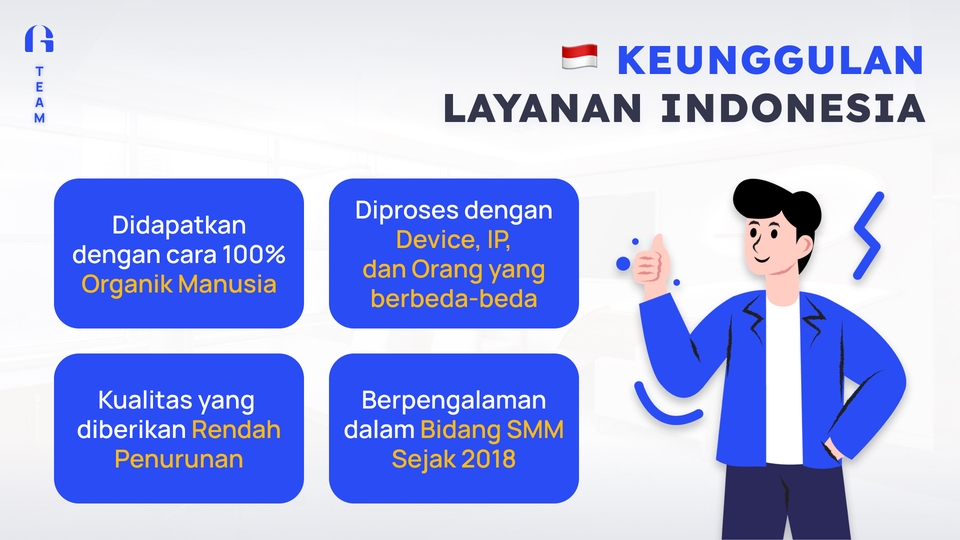 TEAM

KEUNGGULAN LAYANAN INDONESIA

Didapatkan dengan cara 100% Organik Manusia

Diproses dengan Device, IP, dan Orang yang berbeda-beda

Kualitas yang diberikan Rendah Penurunan

Berpengalaman dalam Bidang SMM Sejak 2018